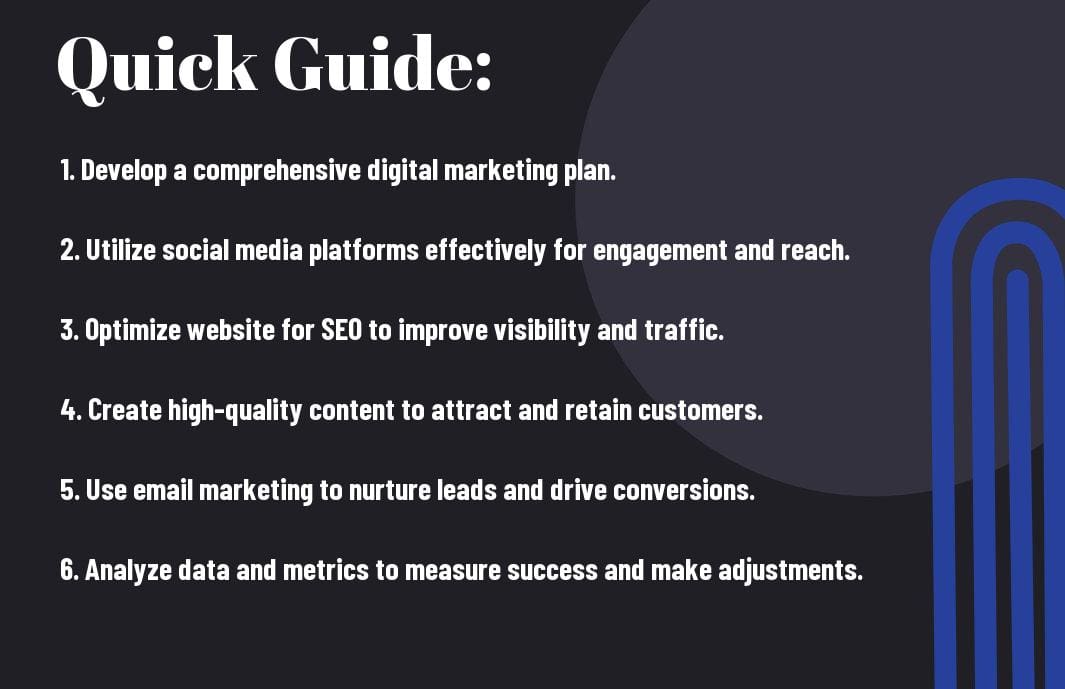 Quick Guide:

1. Develop a comprehensive digital marketing plan.

2. Utilize social media platforms effectively for engagement and reach.

3. Optimize website for SEO to improve visibility and traffic.

4. Create high-quality content to attract and retain customers.

5. Use email marketing to nurture leads and drive conversions.

6. Analyze data and metrics to measure success and make adjustments.